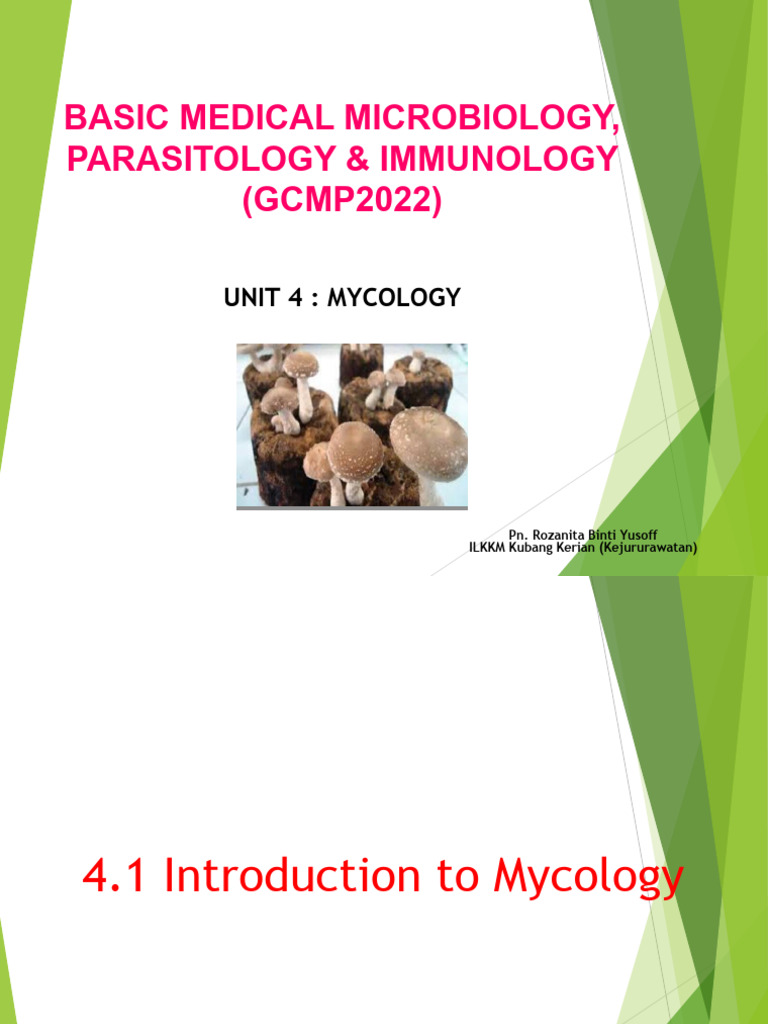 BASIC MEDICAL MICROBIOLOGY, PARASITOLOGY & IMMUNOLOGY (GCMP2022)

UNIT 4 : MYCOLOGY

Pn. Rozanita Binti Yusoff
ILKKM Kubang Kerian (Kejururawatan)

4.1 Introduction to Mycology